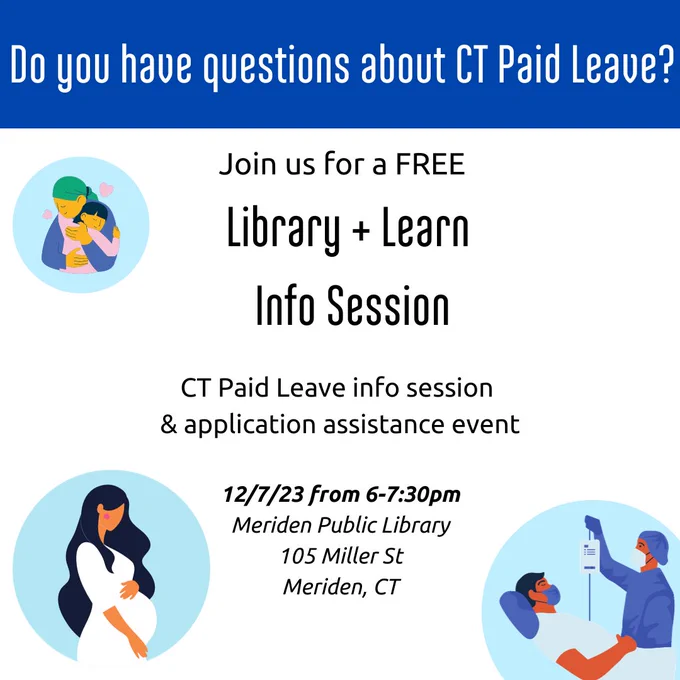 Do you have questions about CT Paid Leave?

Join us for a FREE

Library + Learn Info Session

CT Paid Leave info session & application assistance event

12/7/23 from 6-7:30pm
Meriden Public Library
105 Miller St
Meriden, CT